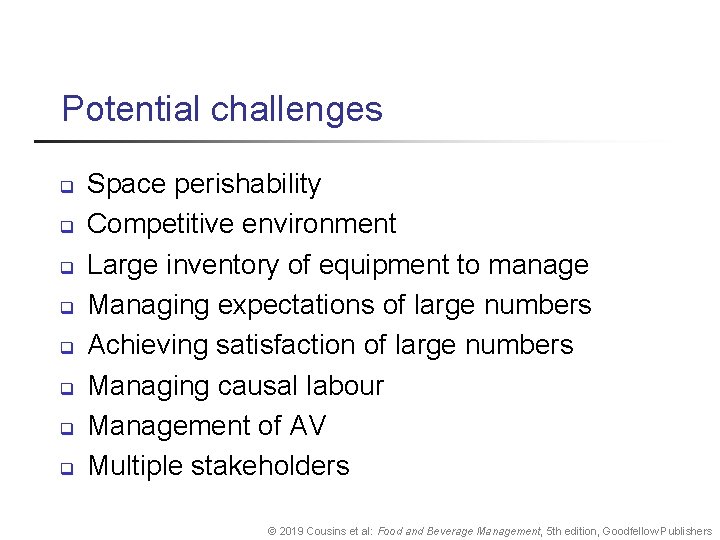 Potential challenges

- Space perishability
- Competitive environment
- Large inventory of equipment to manage
- Managing expectations of large numbers
- Achieving satisfaction of large numbers
- Managing causal labour
- Management of AV
- Multiple stakeholders

© 2019 Cousins et al: Food and Beverage Management, 5th edition, Goodfellow Publishers